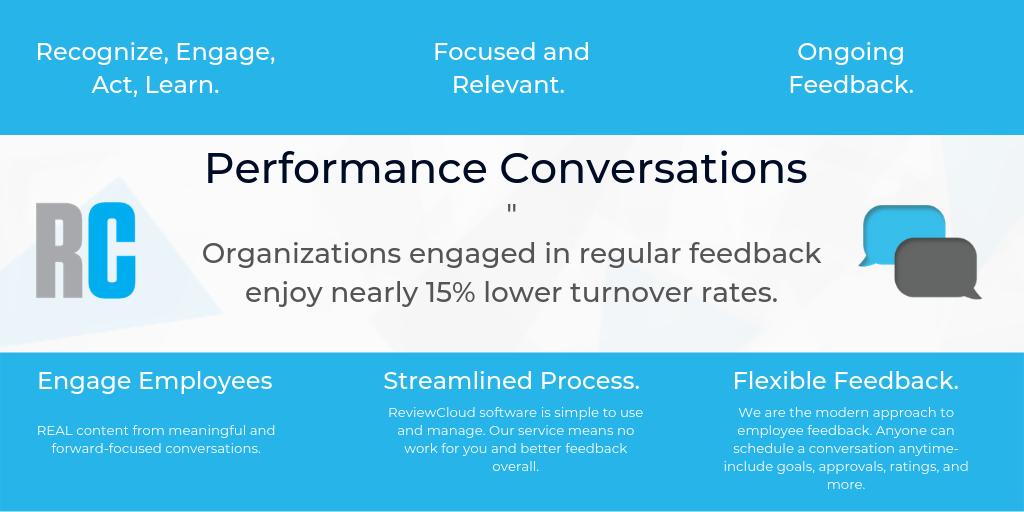 Recognize, Engage, Act, Learn.

Focused and Relevant.

Ongoing Feedback.

Performance Conversations

RC

"

Organizations engaged in regular feedback enjoy nearly 15% lower turnover rates.

Engage Employees

REAL content from meaningful and forward-focused conversations.

Streamlined Process.

ReviewCloud software is simple to use and manage. Our service means no work for you and better feedback overall.

Flexible Feedback.

We are the modern approach to employee feedback. Anyone can schedule a conversation anytime- include goals, approvals, ratings, and more.